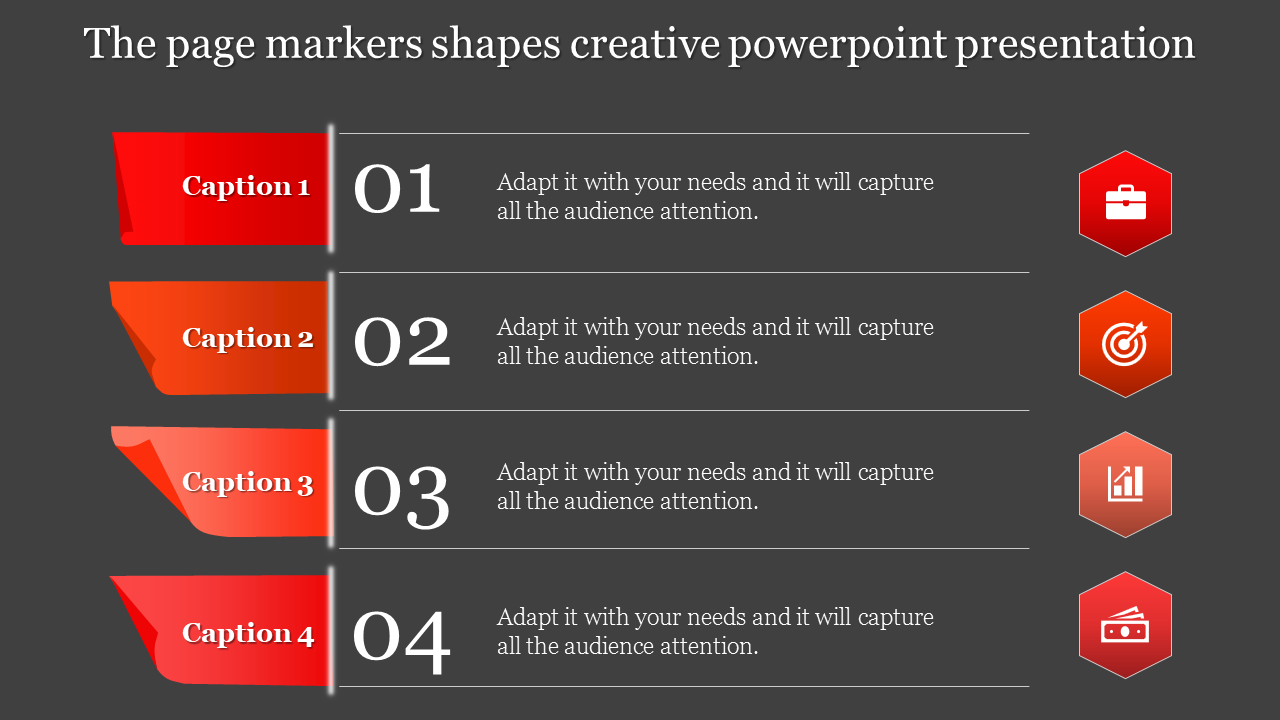 The page markers shapes creative powerpoint presentation

Caption 1
01
Adapt it with your needs and it will capture all the audience attention.

Caption 2
02
Adapt it with your needs and it will capture all the audience attention.

Caption 3
03
Adapt it with your needs and it will capture all the audience attention.

Caption 4
04
Adapt it with your needs and it will capture all the audience attention.